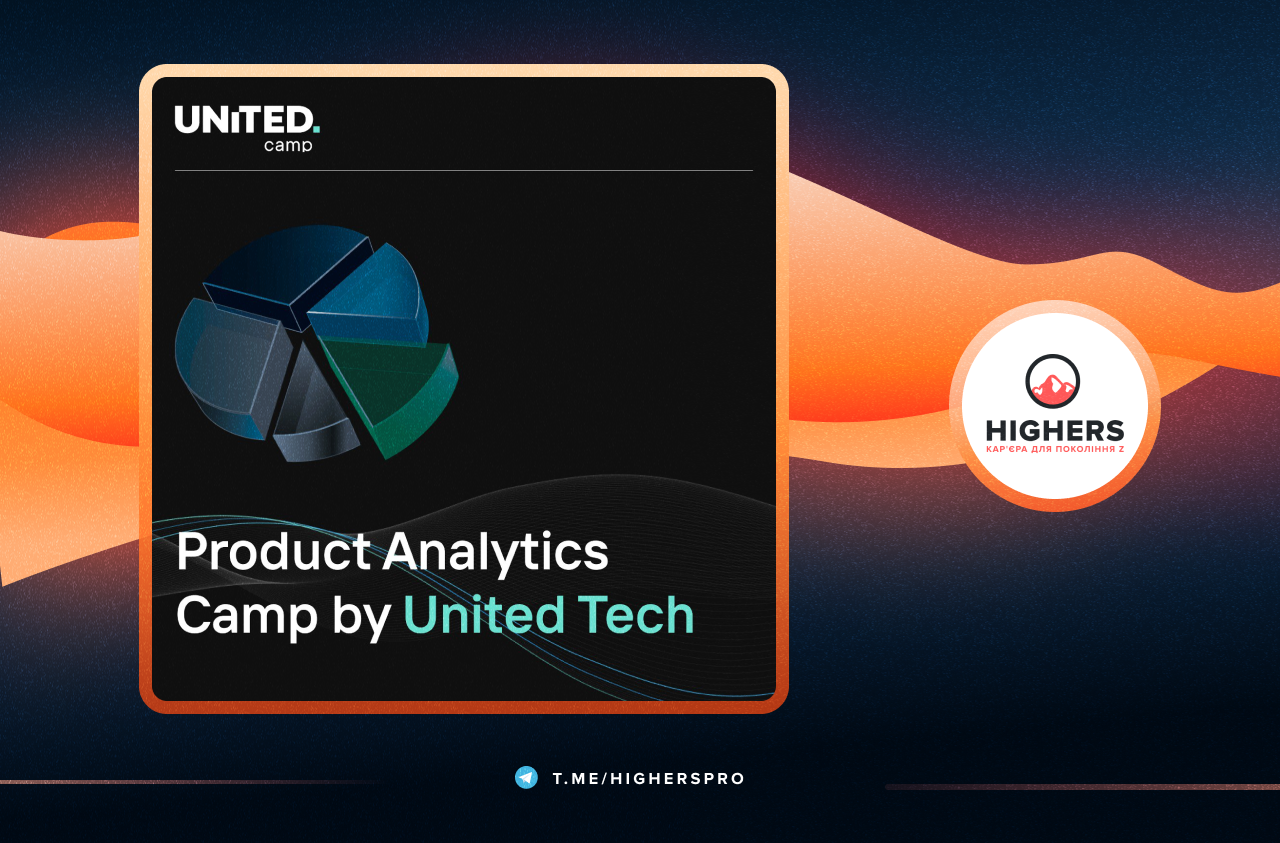 UNITED.
camp

Product Analytics
Camp by United Tech

HIGHERS
КАР'ЄРА ДЛЯ ПОКОЛІННЯ Z

T.ME/HIGHERSPRO